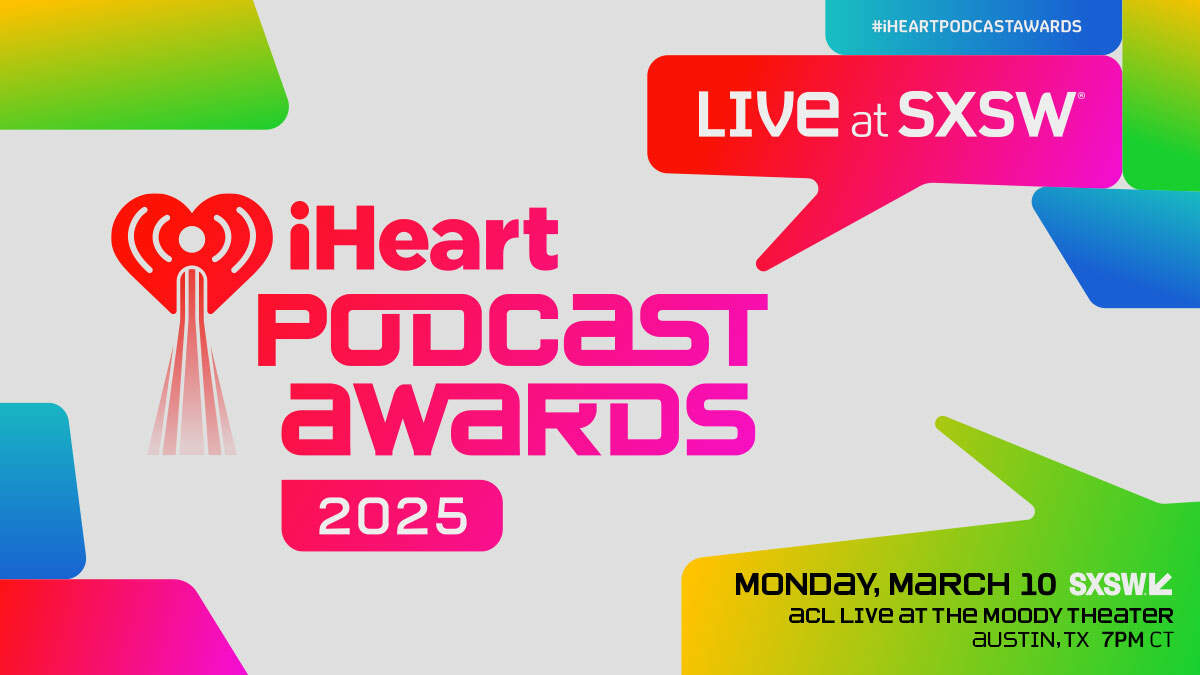 #iHEARTPODCASTAWARDS

LIVE at SXSW®

iHeart PODCAST AWARDS 2025

MONDAY, MARCH 10 SXSW

ACL LIVE AT THE MOODY THEATER

AUSTIN, TX 7PM CT